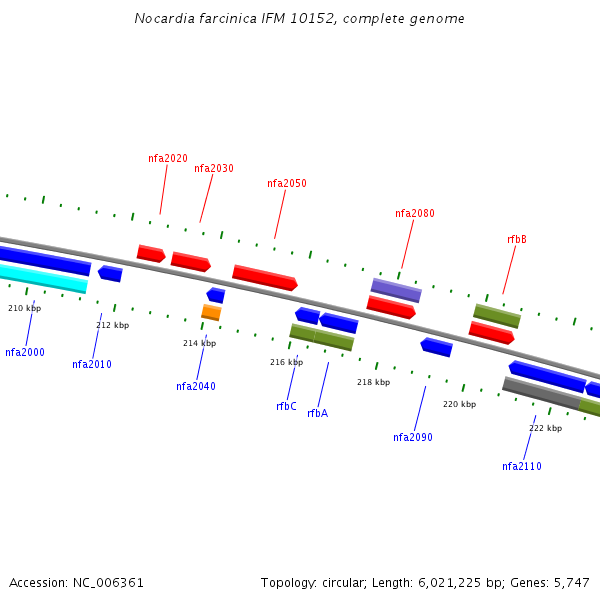 Nocardia farcinica IFM 10152, complete genome

nfa2020
nfa2030
nfa2050
nfa2080
rfbB

210 kbp
212 kbp
214 kbp
216 kbp
218 kbp
220 kbp
222 kbp

nfa2000
nfa2010
nfa2040
rfbC
rfbA
nfa2090
nfa2110

Accession: NC_006361

Topology: circular; Length: 6,021,225 bp; Genes: 5,747